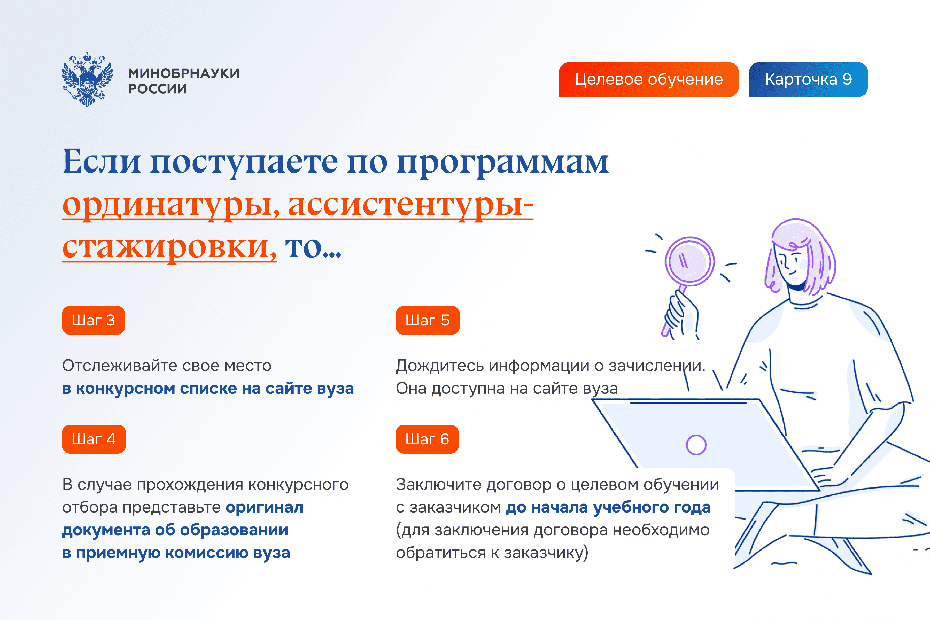 МИНОБРНАУКИ РОССИИ

Целевое обучение

Карточка 9

Если поступаете по программам ординатуры, ассистентуры-стажировки, то...

Шаг 3

Отслеживайте свое место в конкурсном списке на сайте вуза

Шаг 4

В случае прохождения конкурсного отбора представьте оригинал документа об образовании в приемную комиссию вуза

Шаг 5

Дождитесь информации о зачислении. Она доступна на сайте вуза

Шаг 6

Заключите договор о целевом обучении с заказчиком до начала учебного года (для заключения договора необходимо обратиться к заказчику)